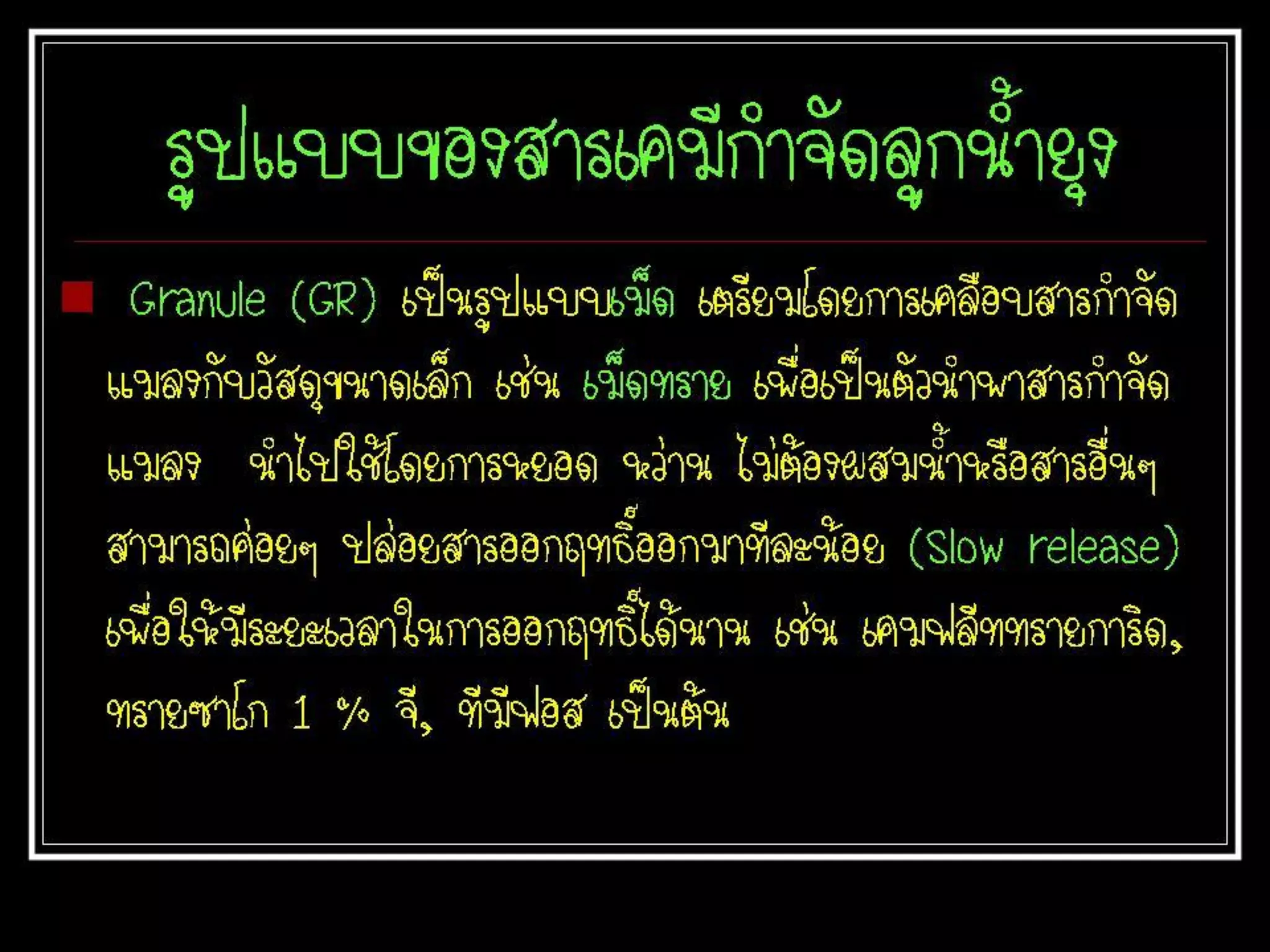 รูปแบบของสารเคมีกำจัดลูกน้ำยุง

Granule (GR) เป็นรูปแบบเม็ด เตรียมโดยการเคลือบสารกำจัดแมลงกับวัสดุขนาดเล็ก เช่น เม็ดทราย เพื่อเป็นตัวนำพาสารกำจัดแมลง นำไปใช้โดยการหยอด หว่าน ไม่ต้องผสมน้ำหรือสารอื่นๆ สามารถค่อยๆ ปล่อยสารออกฤทธิ์ออกมาทีละน้อย (Slow release) เพื่อให้มีระยะเวลาในการออกฤทธิ์ได้นาน เช่น เคมฟลีททรายการิด, ทรายซาโก 1 % จี, ทีมีฟอส เป็นต้น